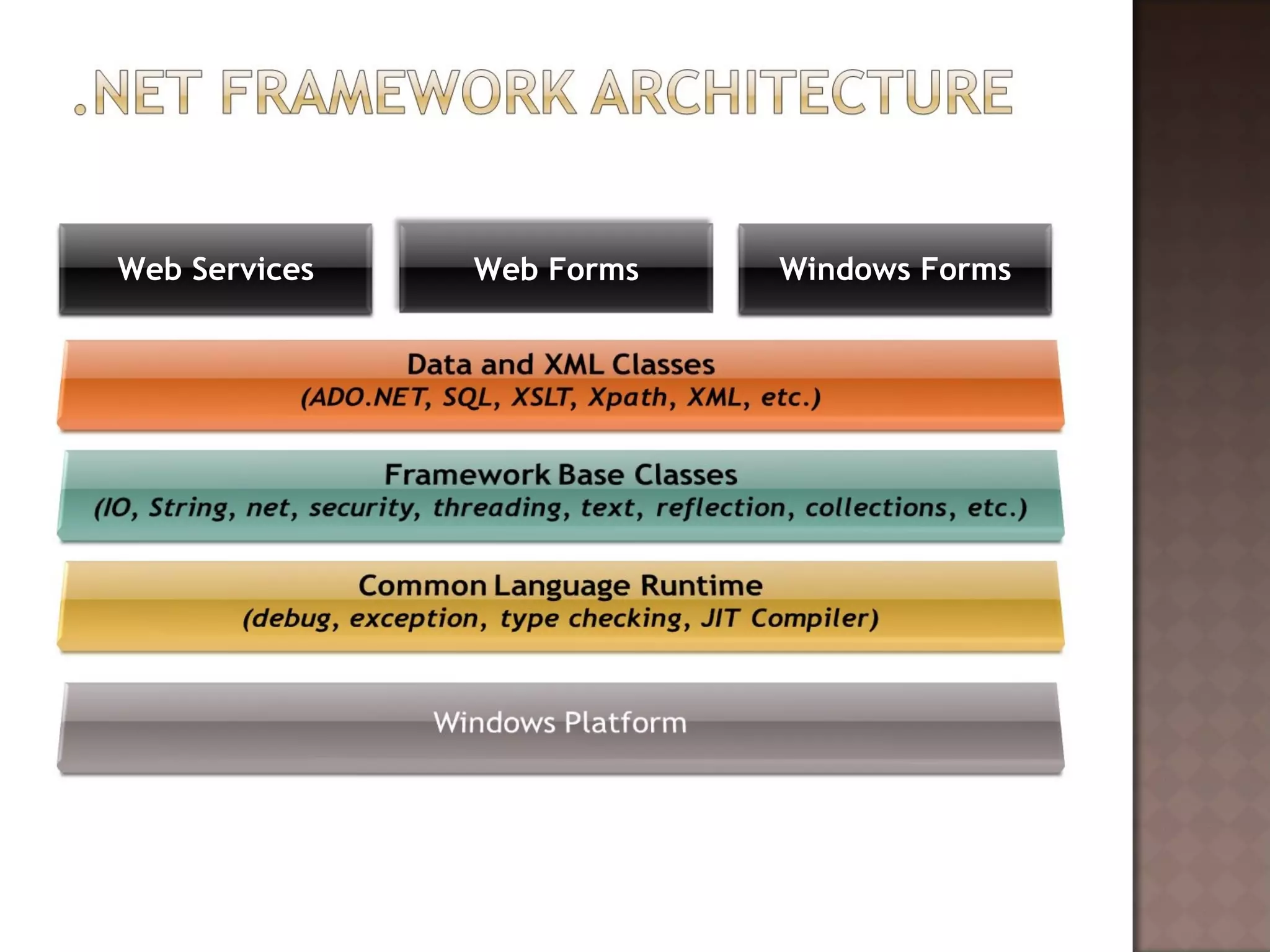 .NET FRAMEWORK ARCHITECTURE

Web Services

Web Forms

Windows Forms

Data and XML Classes
(ADO.NET, SQL, XSLT, Xpath, XML, etc.)

Framework Base Classes
(IO, String, net, security, threading, text, reflection, collections, etc.)

Common Language Runtime
(debug, exception, type checking, JIT Compiler)

Windows Platform